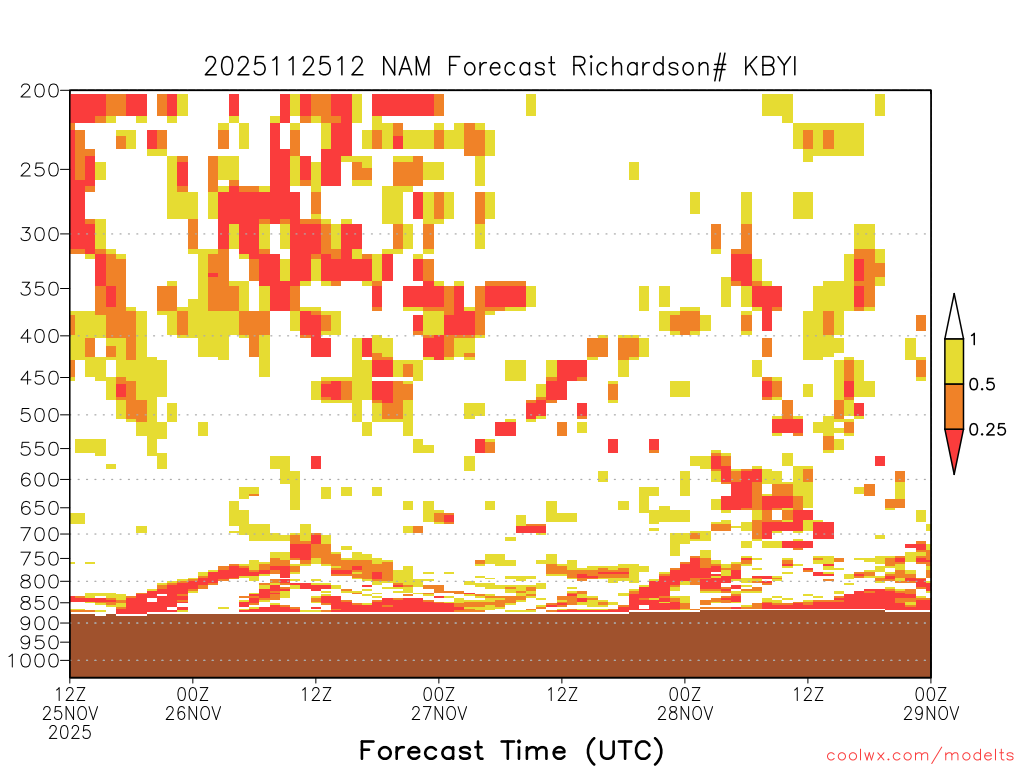 2025112512 NAM Forecast Richardson# KBYI

200
250
300
350
400
450
500
550
600
650
700
750
800
850
900
950
1000

1
0.5
0.25

12Z 25NOV 2025
00Z 26NOV
12Z
00Z 27NOV
12Z
00Z 28NOV
12Z
00Z 29NOV

Forecast Time (UTC)

coolwx.com/modelts